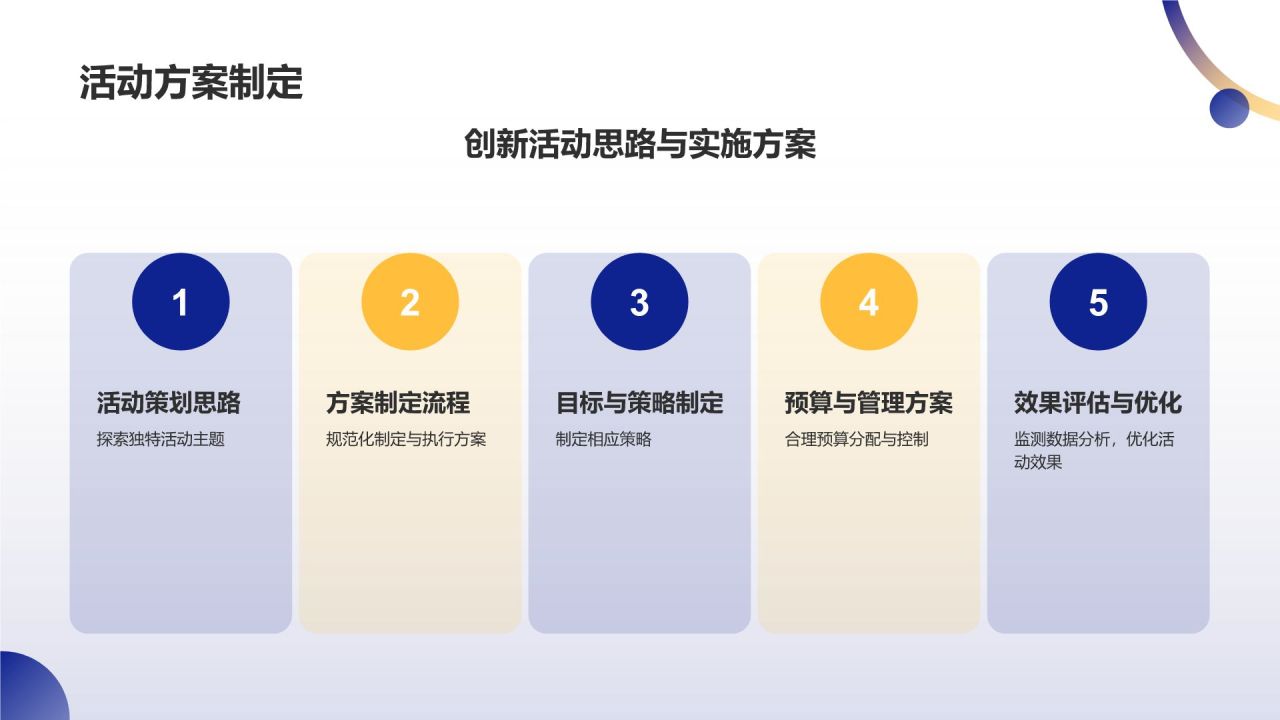 活动方案制定

创新活动思路与实施方案

1

活动策划思路

探索独特活动主题

2

方案制定流程

规范化制定与执行方案

3

目标与策略制定

制定相应策略

4

预算与管理方案

合理预算分配与控制

5

效果评估与优化

监测数据分析，优化活动效果